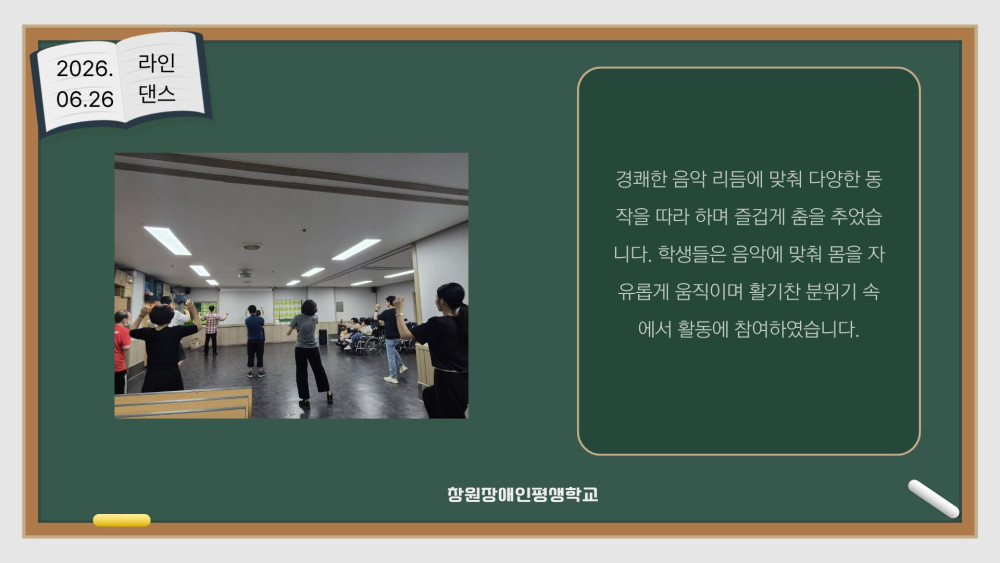 2026.
06.26

라인
댄스

경쾌한 음악 리듬에 맞춰 다양한 동작을 따라 하며 즐겁게 춤을 추었습니다. 학생들은 음악에 맞춰 몸을 자유롭게 움직이며 활기찬 분위기 속에서 활동에 참여하였습니다.

창원장애인평생학교